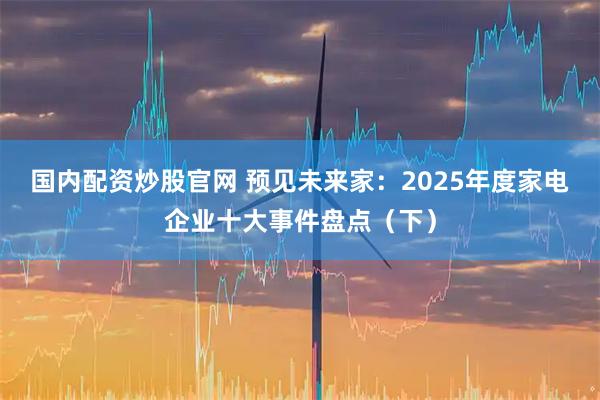 国内配资炒股官网 预见未来家：2025年度家电企业十大事件盘点（下）